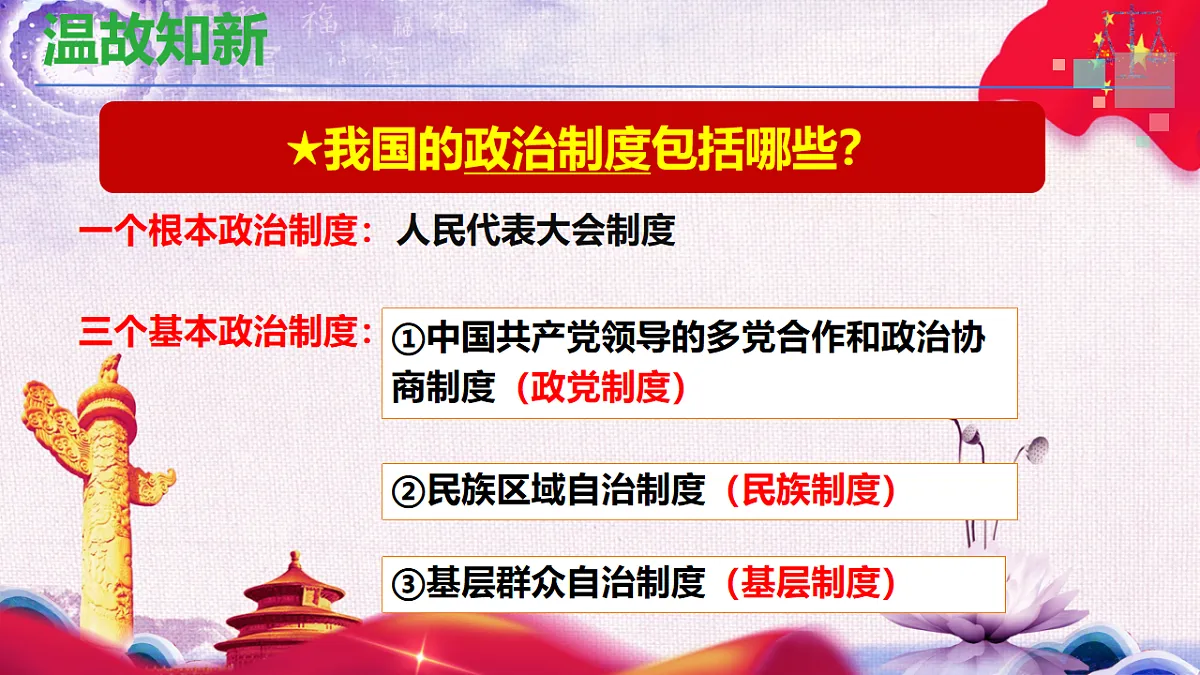 温故知新

★我国的政治制度包括哪些?

一个根本政治制度：人民代表大会制度

三个基本政治制度：

①中国共产党领导的多党合作和政治协商制度（政党制度）

②民族区域自治制度（民族制度）

③基层群众自治制度（基层制度）